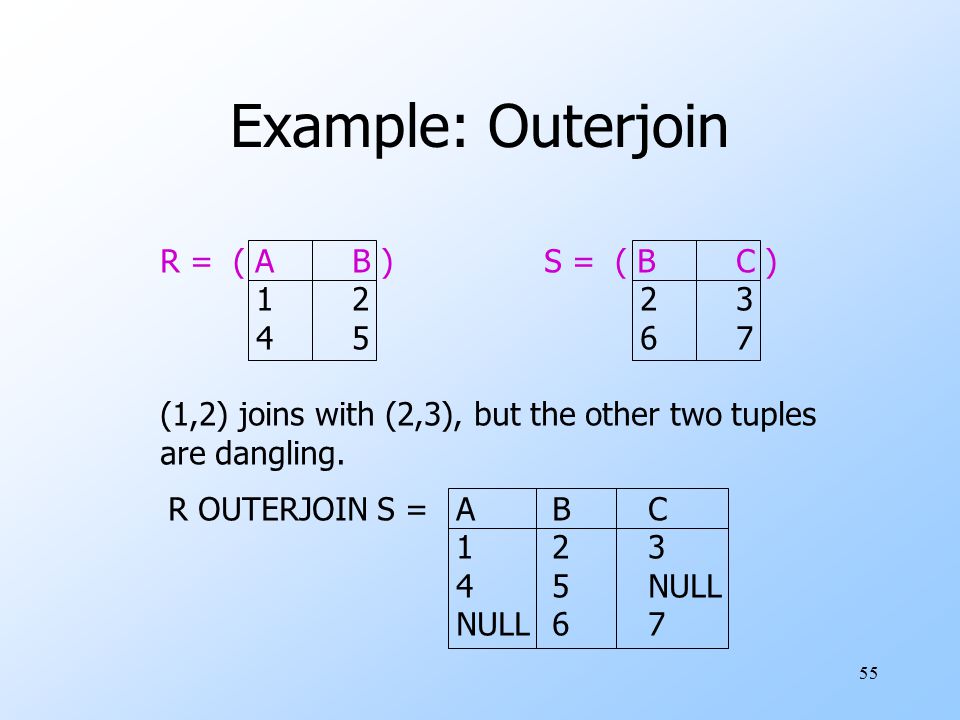 Example: Outerjoin

R = (

| A | B |
|---|---|
| 1 | 2 |
| 4 | 5 |

)

S = (

| B | C |
|---|---|
| 2 | 3 |
| 6 | 7 |

)

(1,2) joins with (2,3), but the other two tuples are dangling.

R OUTERJOIN S =

| A | B | C |
|---|---|---|
| 1 | 2 | 3 |
| 4 | 5 | NULL |
| NULL | 6 | 7 |

55